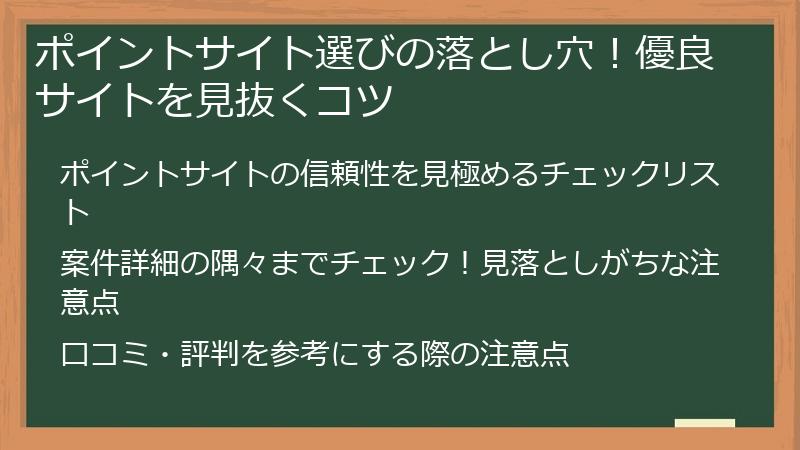 ポイントサイト選びの落とし穴！優良サイトを見抜くコツ

ポイントサイトの信頼性を見極めるチェックリスト

案件詳細の隅々までチェック！見落としがちな注意点

口コミ・評判を参考にする際の注意点